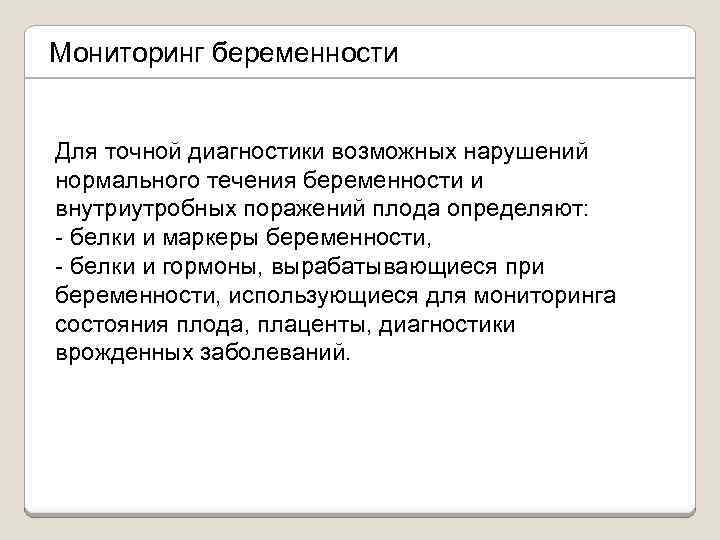 Мониторинг беременности

Для точной диагностики возможных нарушений нормального течения беременности и внутриутробных поражений плода определяют:
- белки и маркеры беременности,
- белки и гормоны, вырабатывающиеся при беременности, использующиеся для мониторинга состояния плода, плаценты, диагностики врожденных заболеваний.